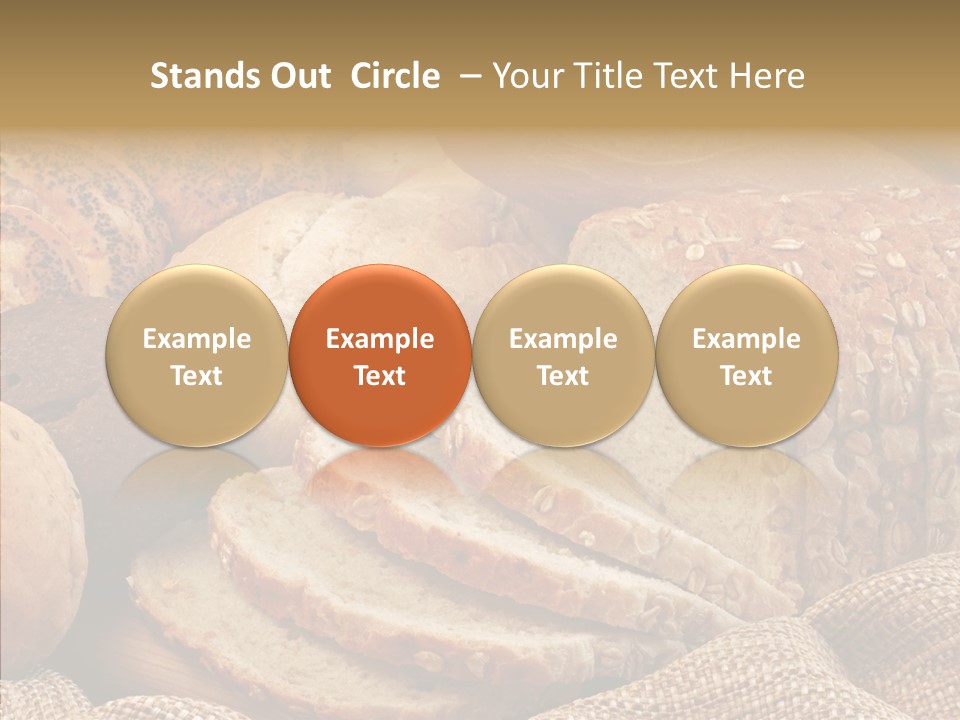 Stands Out Circle – Your Title Text Here

Example Text

Example Text

Example Text

Example Text